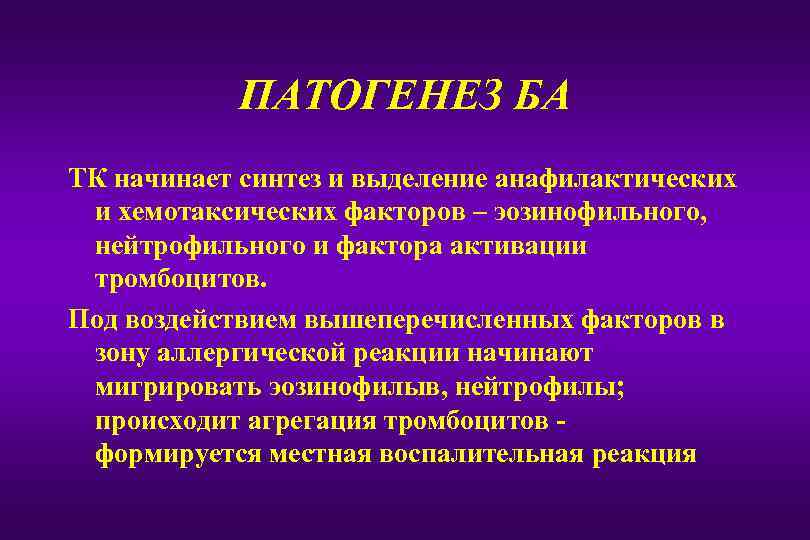 ПАТОГЕНЕЗ БА

ТК начинает синтез и выделение анафилактических и хемотаксических факторов – эозинофильного, нейтрофильного и фактора активации тромбоцитов.

Под воздействием вышеперечисленных факторов в зону аллергической реакции начинают мигрировать эозинофилыв, нейтрофилы; происходит агрегация тромбоцитов - формируется местная воспалительная реакция